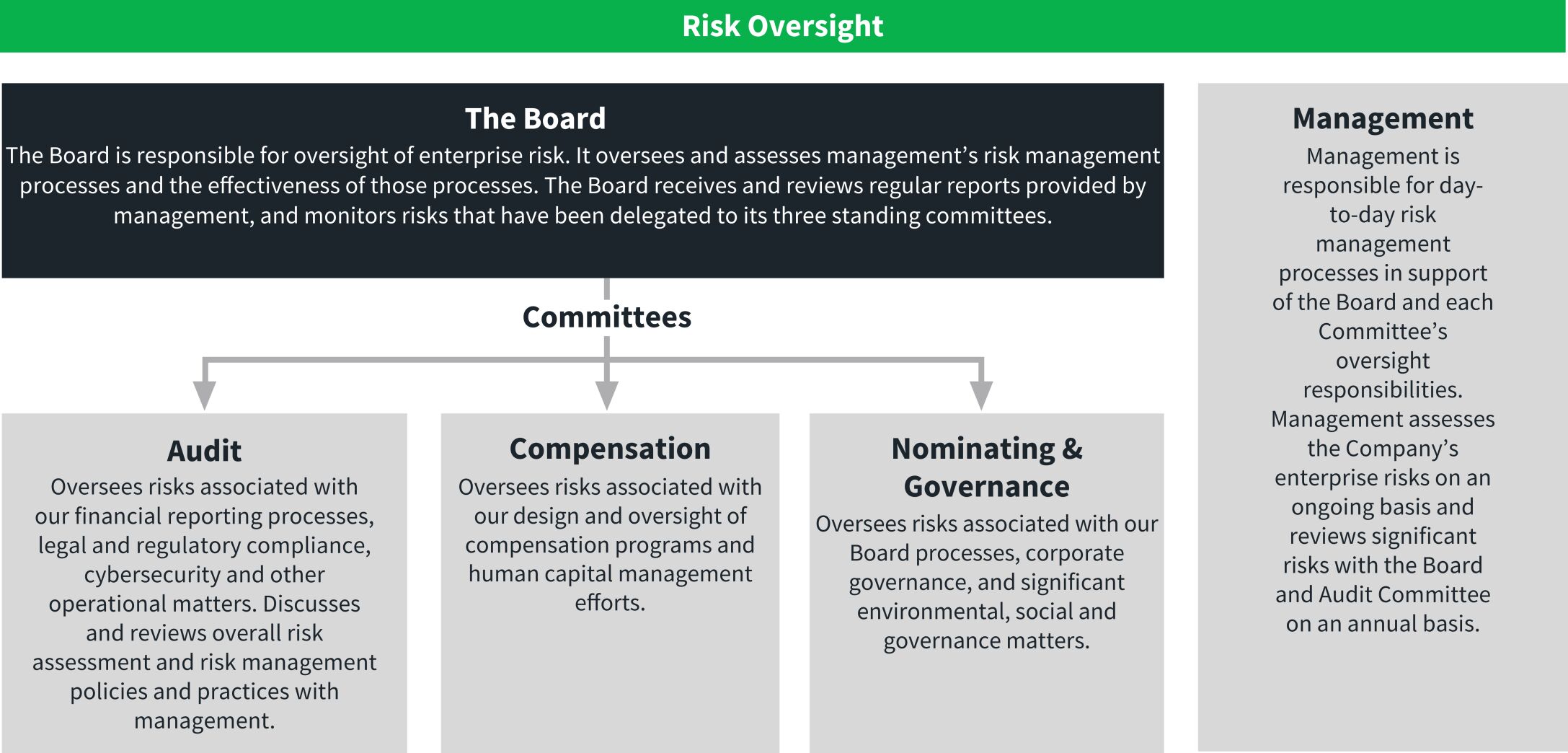 Risk Oversight

The Board

The Board is responsible for oversight of enterprise risk. It oversees and assesses management's risk management processes and the effectiveness of those processes. The Board receives and reviews regular reports provided by management, and monitors risks that have been delegated to its three standing committees.

Committees

Audit

Oversees risks associated with our financial reporting processes, legal and regulatory compliance, cybersecurity and other operational matters. Discusses and reviews overall risk assessment and risk management policies and practices with management.

Compensation

Oversees risks associated with our design and oversight of compensation programs and human capital management efforts.

Nominating & Governance

Oversees risks associated with our Board processes, corporate governance, and significant environmental, social and governance matters.

Management

Management is responsible for day-to-day risk management processes in support of the Board and each Committee's oversight responsibilities. Management assesses the Company's enterprise risks on an ongoing basis and reviews significant risks with the Board and Audit Committee on an annual basis.